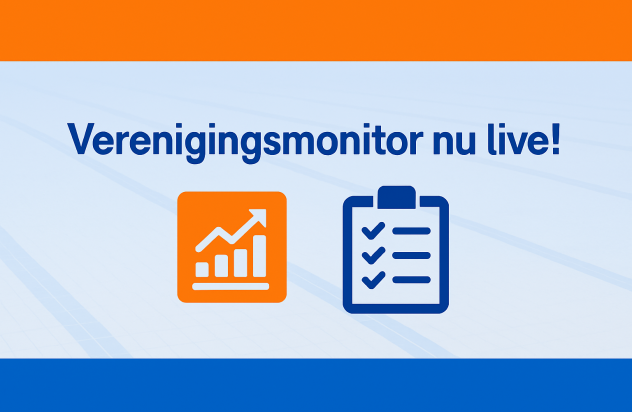 Verenigingsmonitor nu live!